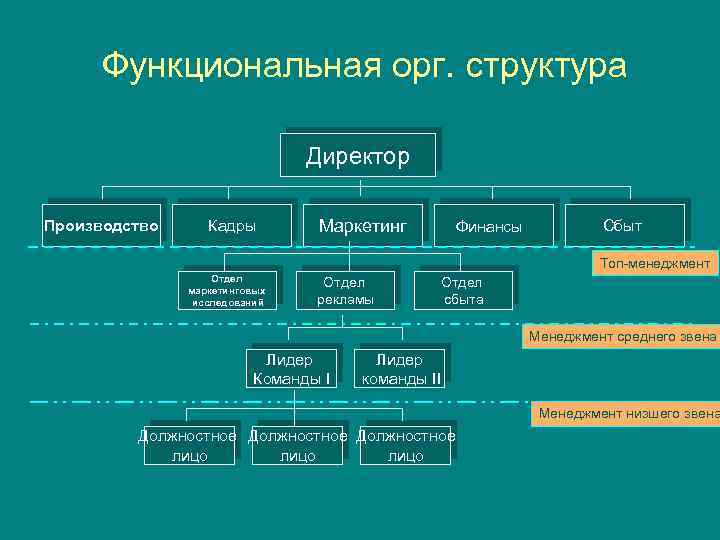 Функциональная орг. структура

Директор

Производство

Кадры

Маркетинг

Финансы

Сбыт

Топ-менеджмент

Отдел маркетинговых исследований

Отдел рекламы

Отдел сбыта

Менеджмент среднего звена

Лидер Команды I

Лидер команды II

Менеджмент низшего звена

Должностное лицо

Должностное лицо

Должностное лицо